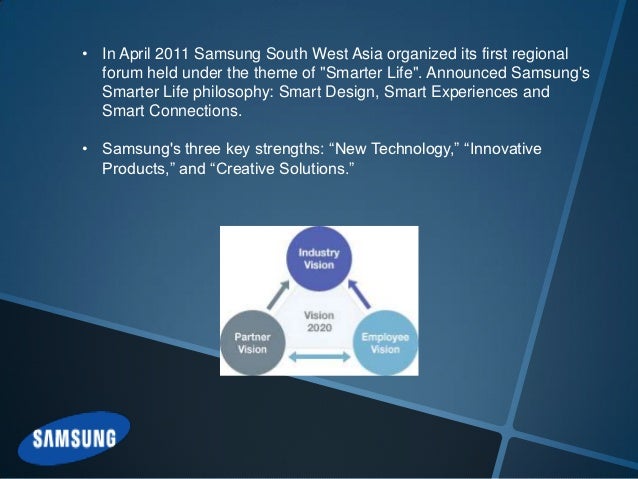 • In April 2011 Samsung South West Asia organized its first regional forum held under the theme of "Smarter Life". Announced Samsung's Smarter Life philosophy: Smart Design, Smart Experiences and Smart Connections.

• Samsung's three key strengths: “New Technology,” “Innovative Products,” and “Creative Solutions.”

Industry Vision

Vision 2020

Partner Vision

Employee Vision

SAMSUNG